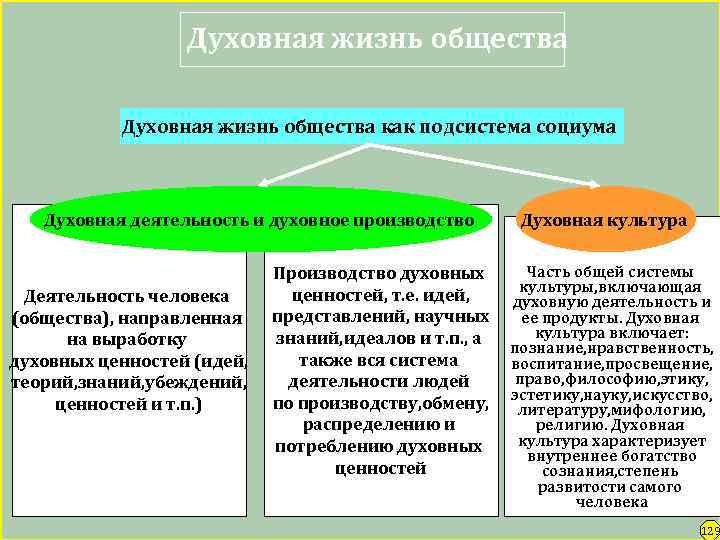 Духовная жизнь общества

Духовная жизнь общества как подсистема социума

Духовная деятельность и духовное производство

Духовная культура

Деятельность человека (общества), направленная на выработку духовных ценностей (идей, теорий,знаний,убеждений, ценностей и т.п.)

Производство духовных ценностей, т.е. идей, представлений, научных знаний,идеалов и т.п., а также вся система деятельности людей по производству,обмену, распределению и потреблению духовных ценностей

Часть общей системы культуры,включающая духовную деятельность и ее продукты. Духовная культура включает: познание,нравственность, воспитание,просвещение, право,философию,этику, эстетику,науку,искусство, литературу,мифологию, религию. Духовная культура характеризует внутреннее богатство сознания,степень развитости самого человека

129